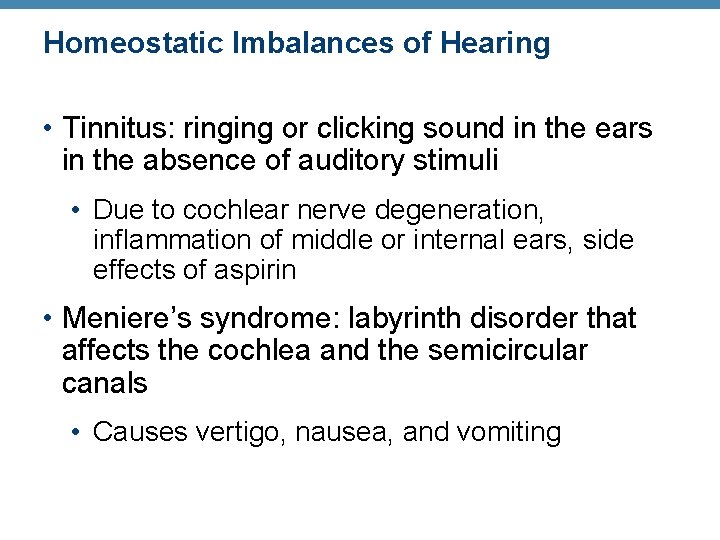 Homeostatic Imbalances of Hearing

• Tinnitus: ringing or clicking sound in the ears in the absence of auditory stimuli

• Due to cochlear nerve degeneration, inflammation of middle or internal ears, side effects of aspirin

• Meniere's syndrome: labyrinth disorder that affects the cochlea and the semicircular canals

• Causes vertigo, nausea, and vomiting